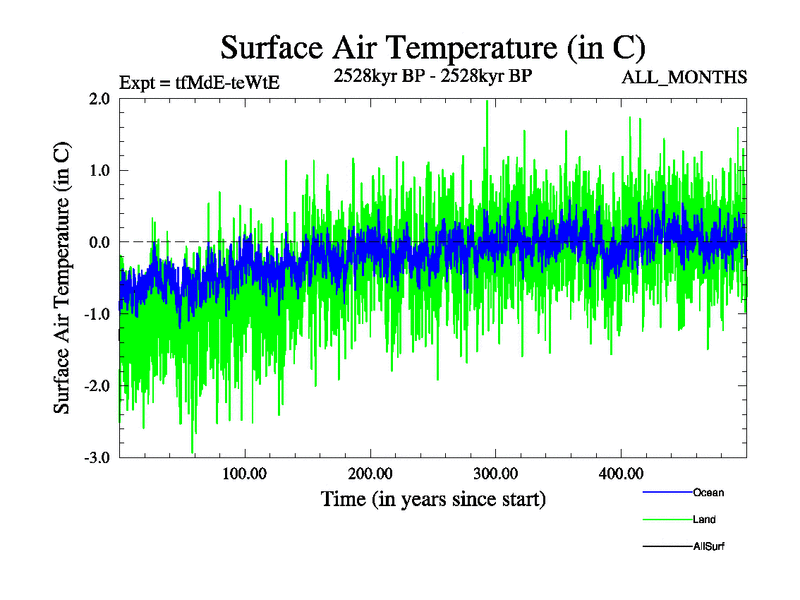 Surface Air Temperature (in C)

Expt = tfMdE-teWtE

2528kyr BP - 2528kyr BP

ALL_MONTHS

Surface Air Temperature (in C)

2.0
1.0
0.0
-1.0
-2.0
-3.0

100.00
200.00
300.00
400.00

Time (in years since start)

Ocean
Land
AllSurf